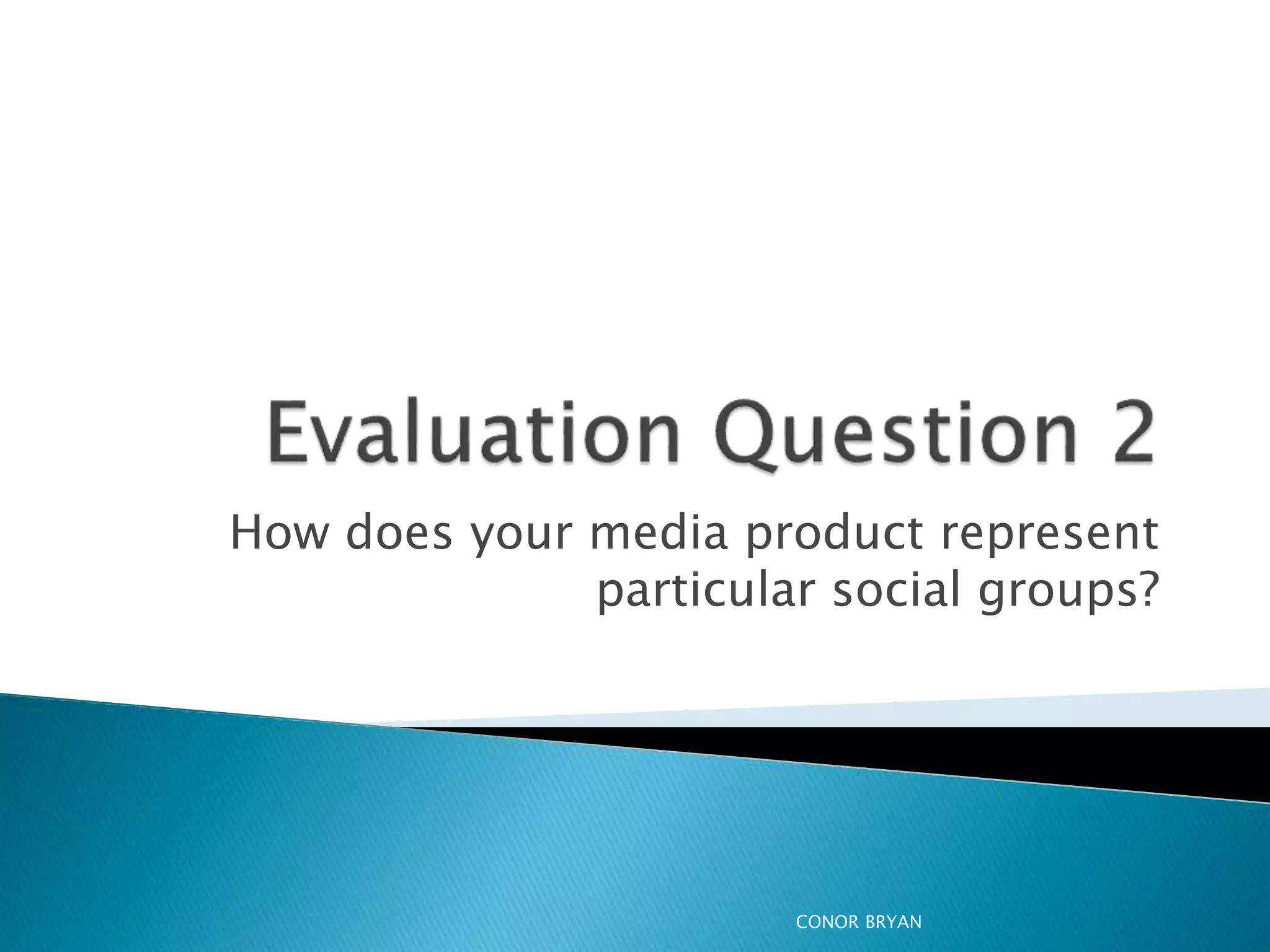 Evaluation Question 2

How does your media product represent particular social groups?

CONOR BRYAN